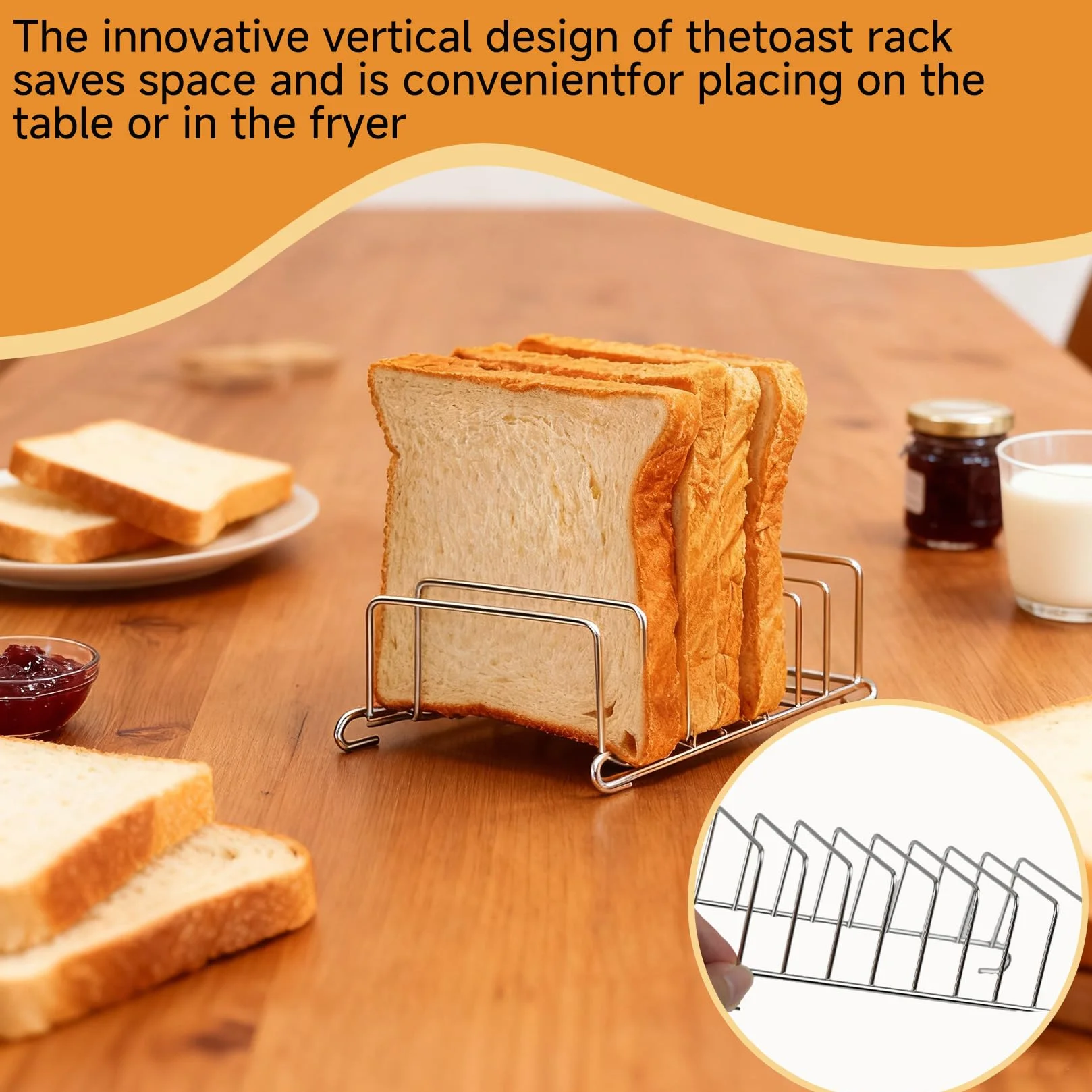 The innovative vertical design of thetoast rack saves space and is convenientfor placing on the table or in the fryer